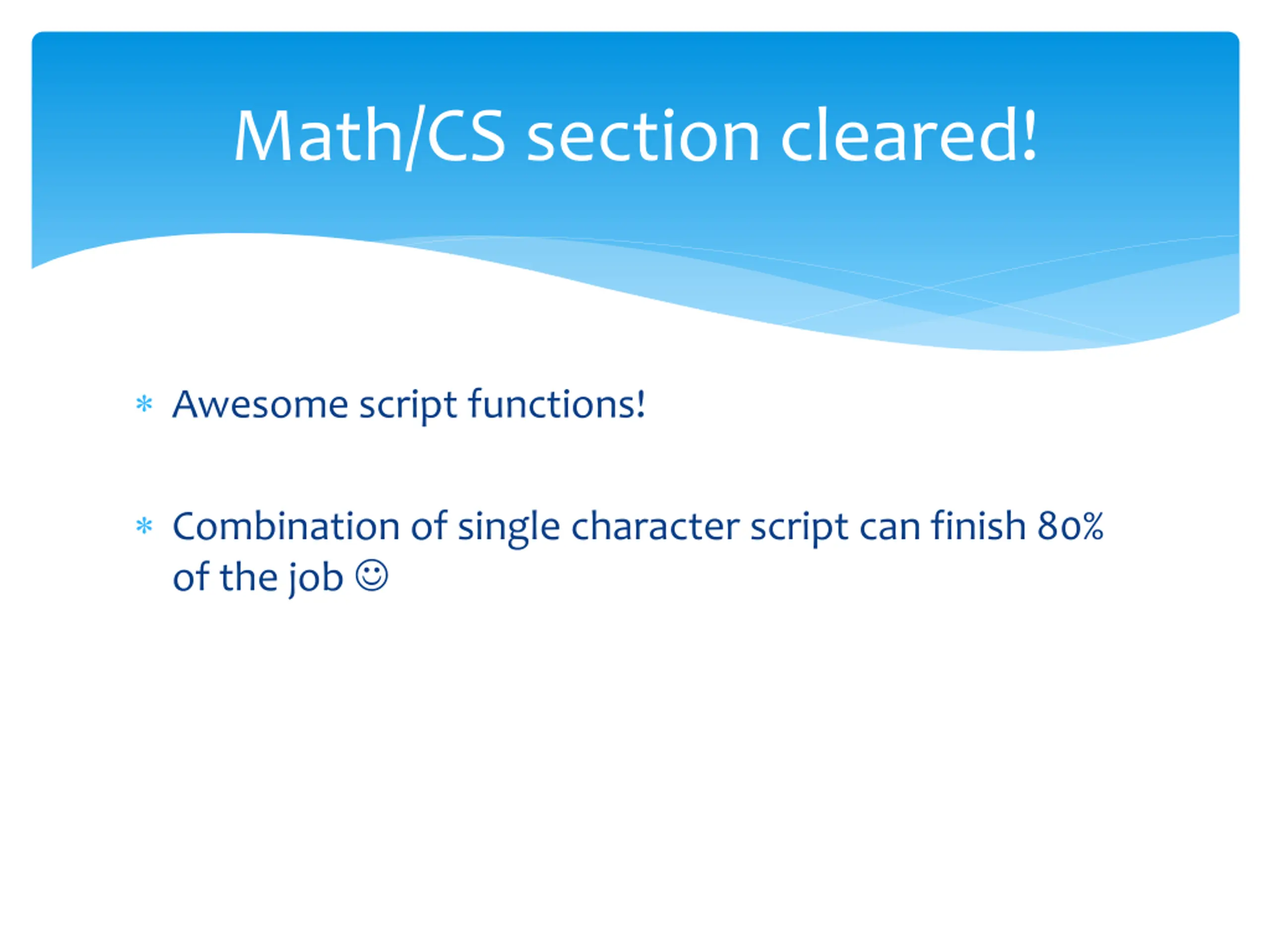 Math/CS section cleared!

* Awesome script functions!

* Combination of single character script can finish 80% of the job ☺